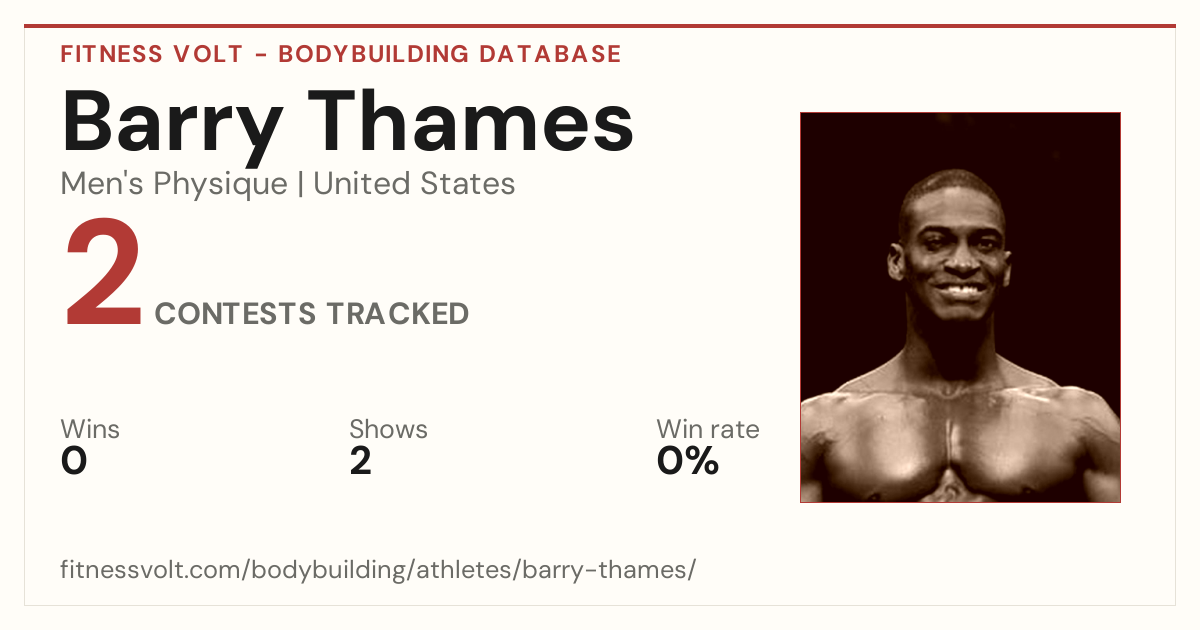 FITNESS VOLT - BODYBUILDING DATABASE

Barry Thames

Men's Physique | United States

2 CONTESTS TRACKED

Wins
0

Shows
2

Win rate
0%

fitnessvolt.com/bodybuilding/athletes/barry-thames/